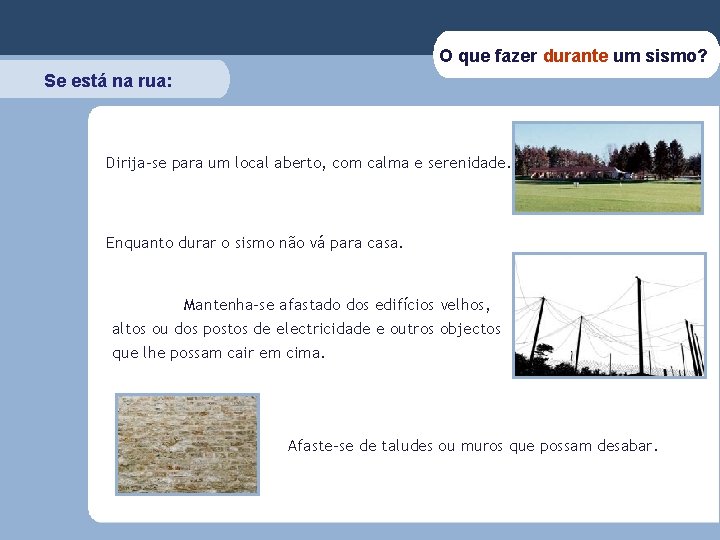 O que fazer durante um sismo?

Se está na rua:

Dirija-se para um local aberto, com calma e serenidade.

Enquanto durar o sismo não vá para casa.

Mantenha-se afastado dos edifícios velhos, altos ou dos postos de electricidade e outros objectos que lhe possam cair em cima.

Afaste-se de taludes ou muros que possam desabar.